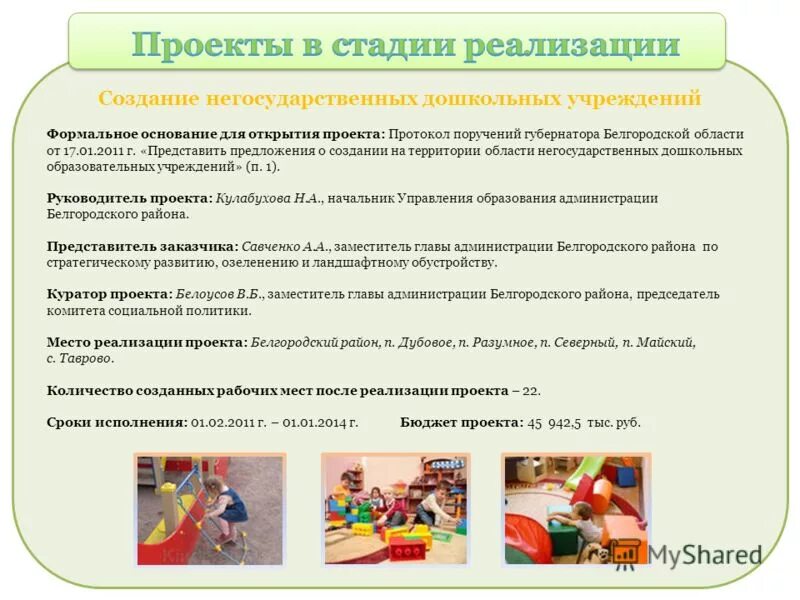 Проекты в стадии реализации

Создание негосударственных дошкольных учреждений

Формальное основание для открытия проекта: Протокол поручений губернатора Белгородской области от 17.01.2011 г. «Представить предложения о создании на территории области негосударственных дошкольных образовательных учреждений» (п. 1).

Руководитель проекта: Кулабухова Н.А., начальник Управления образования администрации Белгородского района.

Представитель заказчика: Савченко А.А., заместитель главы администрации Белгородского района по стратегическому развитию, озеленению и ландшафтному обустройству.

Куратор проекта: Белоусов В.Б., заместитель главы администрации Белгородского района, председатель комитета социальной политики.

Место реализации проекта: Белгородский район, п. Дубовое, п. Разумное, п. Северный, п. Майский, с. Таврово.

Количество созданных рабочих мест после реализации проекта – 22.

Сроки исполнения: 01.02.2011 г. – 01.01.2014 г.

Бюджет проекта: 45 942,5 тыс. руб.

MyShared